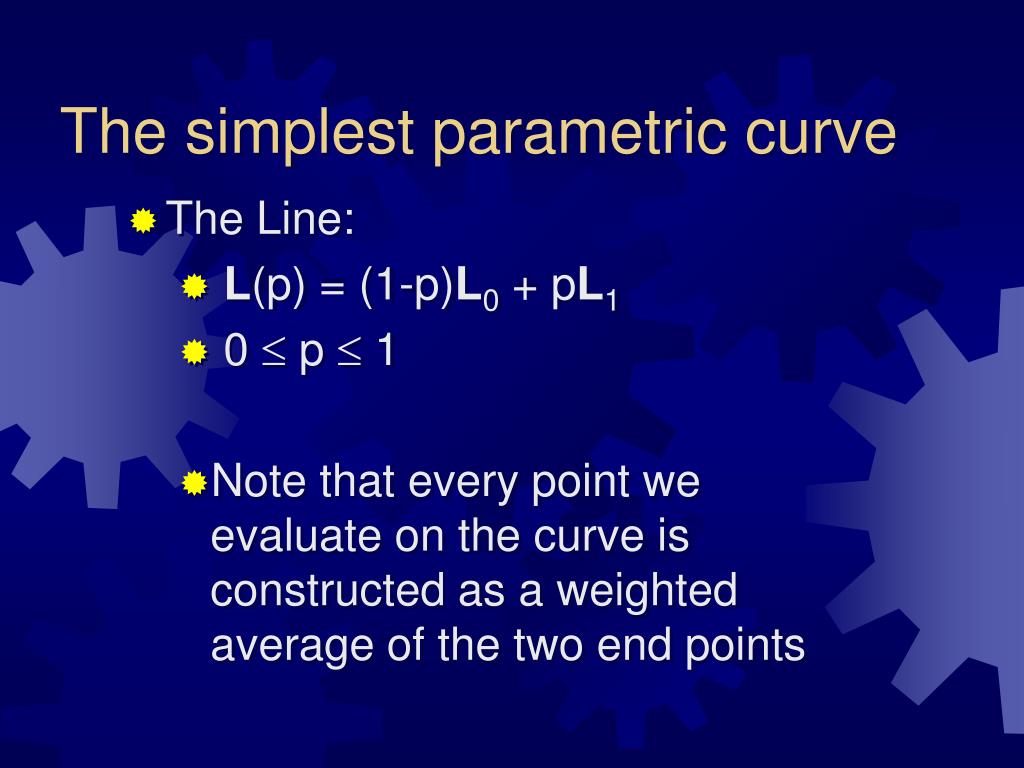 The simplest parametric curve

The Line:

$\mathbf{L}(p) = (1-p)\mathbf{L}_0 + p\mathbf{L}_1$

$0 \leq p \leq 1$

Note that every point we evaluate on the curve is constructed as a weighted average of the two end points